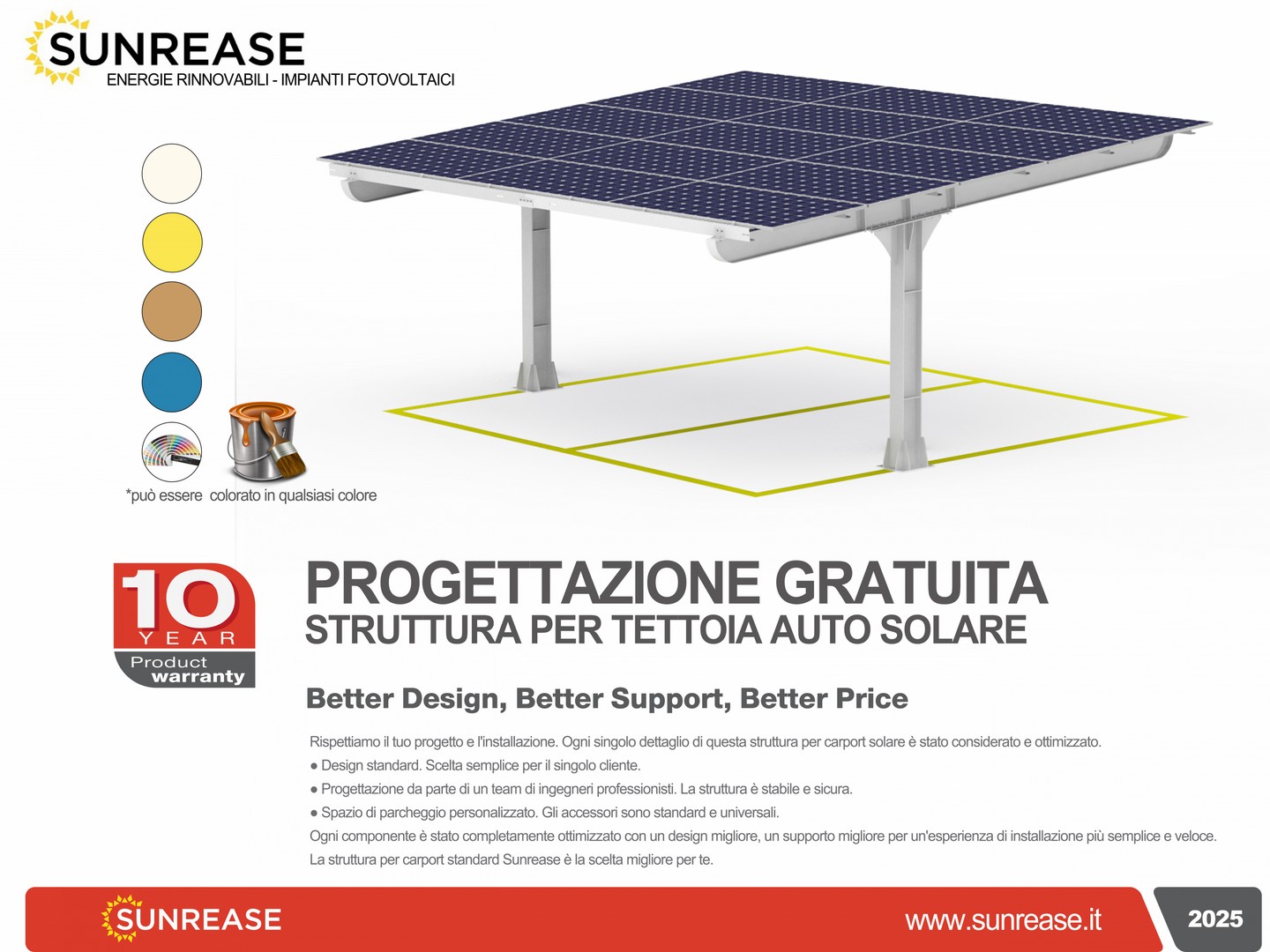 SUNREASE
ENERGIE RINNOVABILI - IMPIANTI FOTOVOLTAICI

*può essere colorato in qualsiasi colore

10
YEAR
Product
warranty

PROGETTAZIONE GRATUITA
STRUTTURA PER TETTOIA AUTO SOLARE

Better Design, Better Support, Better Price

Rispettiamo il tuo progetto e l'installazione. Ogni singolo dettaglio di questa struttura per carport solare è stato considerato e ottimizzato.
● Design standard. Scelta semplice per il singolo cliente.
● Progettazione da parte di un team di ingegneri professionisti. La struttura è stabile e sicura.
● Spazio di parcheggio personalizzato. Gli accessori sono standard e universali.
Ogni componente è stato completamente ottimizzato con un design migliore, un supporto migliore per un'esperienza di installazione più semplice e veloce.
La struttura per carport standard Sunrease è la scelta migliore per te.

SUNREASE
www.sunrease.it
2025